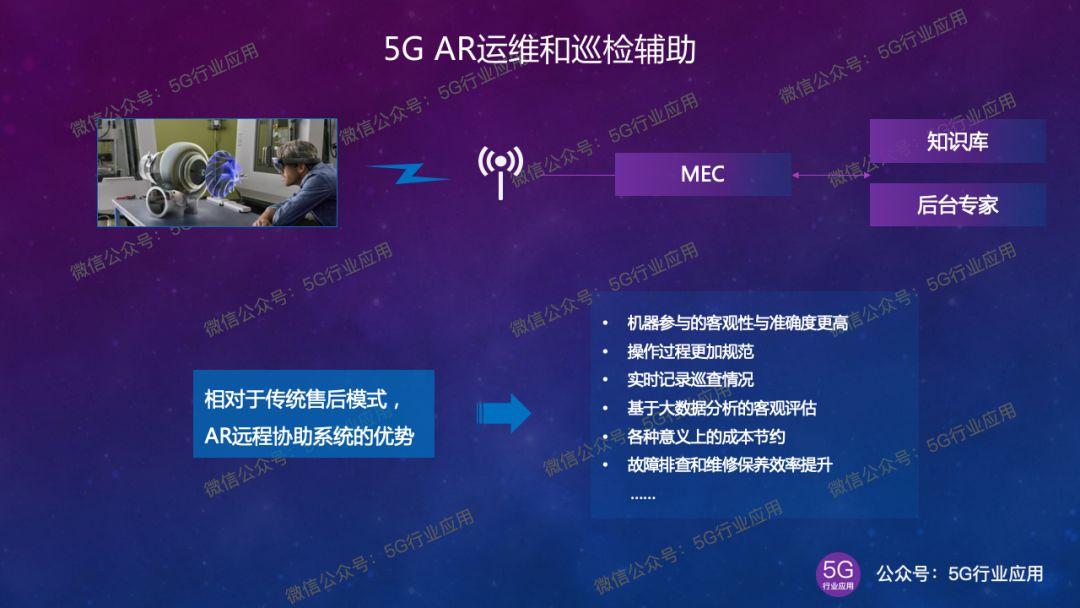 5G AR运维和巡检辅助

MEC

知识库

后台专家

相对于传统售后模式，
AR远程协助系统的优势

• 机器参与的客观性与准确度更高
• 操作过程更加规范
• 实时记录巡查情况
• 基于大数据分析的客观评估
• 各种意义上的成本节约
• 故障排查和维修保养效率提升
……

5G 行业应用 公众号：5G行业应用

微信公众号：5G行业应用